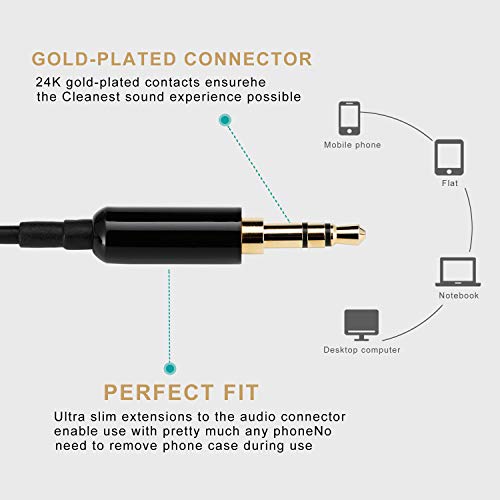 GOLD-PLATED CONNECTOR

24K gold-plated contacts ensurehe the Cleanest sound experience possible

Mobile phone

Flat

Notebook

Desktop computer

PERFECT FIT

Ultra slim extensions to the audio connector enable use with pretty much any phoneNo need to remove phone case during use